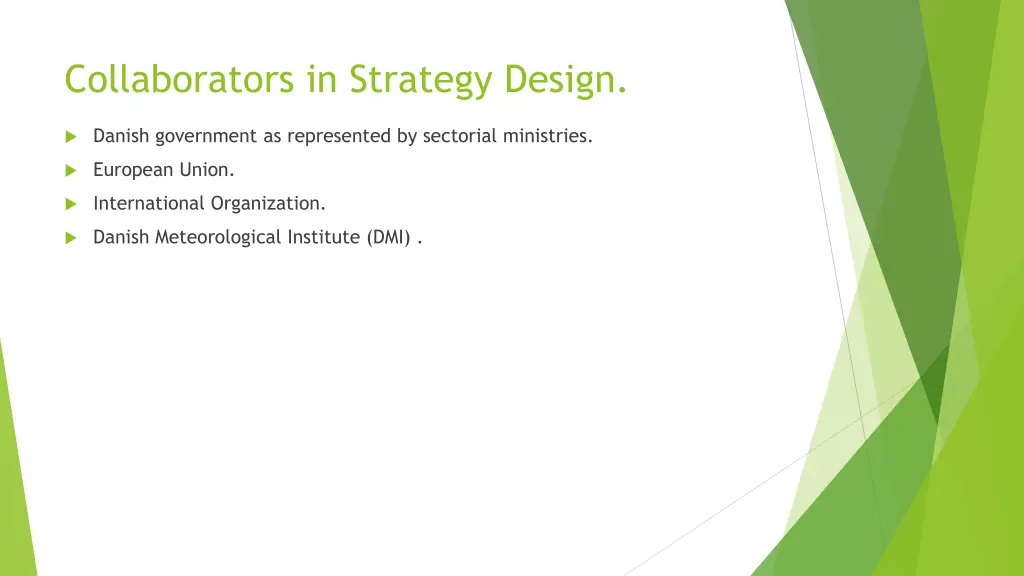 Collaborators in Strategy Design.

Danish government as represented by sectorial ministries.

European Union.

International Organization.

Danish Meteorological Institute (DMI) .